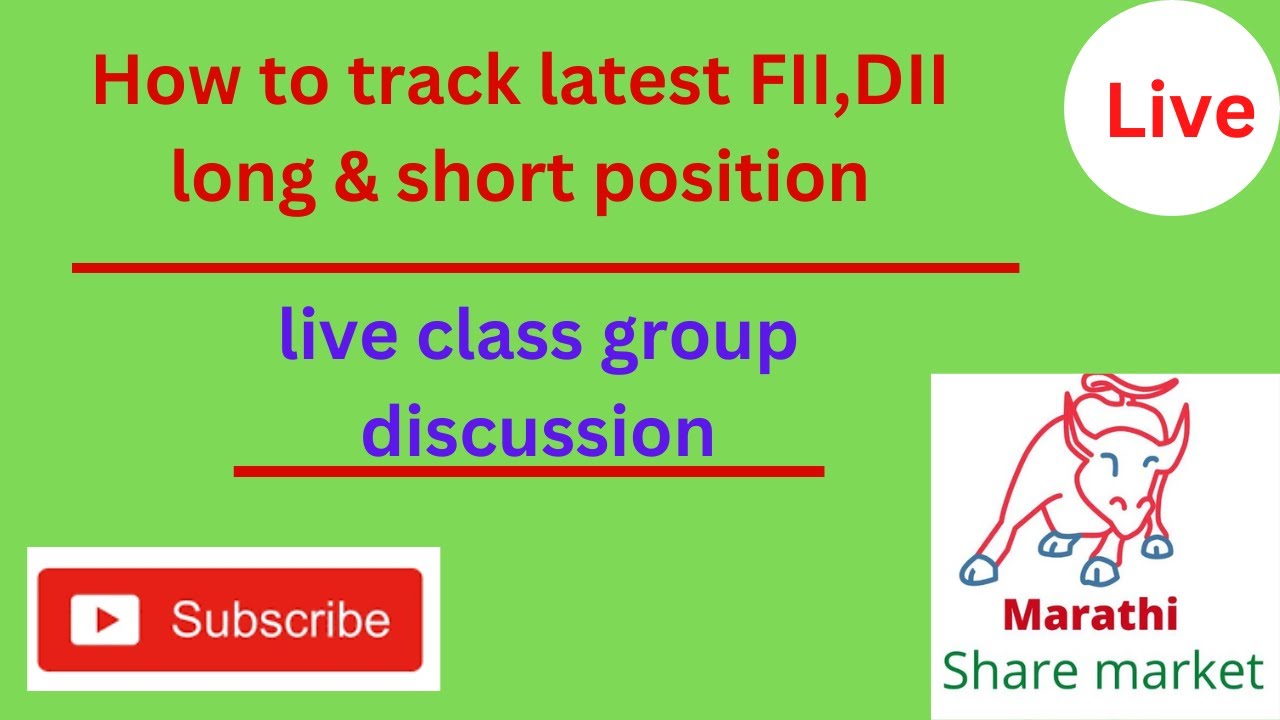 How to track latest FII,DII long & short position

Live

live class group discussion

Subscribe

Marathi
Share market